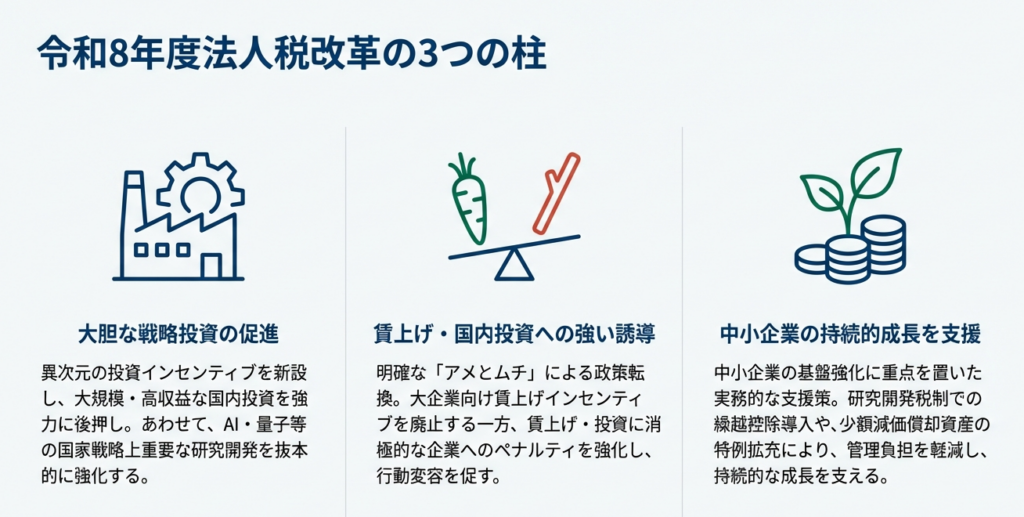 令和8年度法人税改革の3つの柱

大胆な戦略投資の促進

異次元の投資インセンティブを新設し、大規模・高収益な国内投資を強力に後押し。あわせて、AI・量子等の国家戦略上重要な研究開発を抜本的に強化する。

賃上げ・国内投資への強い誘導

明確な「アメとムチ」による政策転換。大企業向け賃上げインセンティブを廃止する一方、賃上げ・投資に消極的な企業へのペナルティを強化し、行動変容を促す。

中小企業の持続的成長を支援

中小企業の基盤強化に重点を置いた実務的な支援策。研究開発税制での繰越控除導入や、少額減価償却資産の特例拡充により、管理負担を軽減し、持続的な成長を支える。